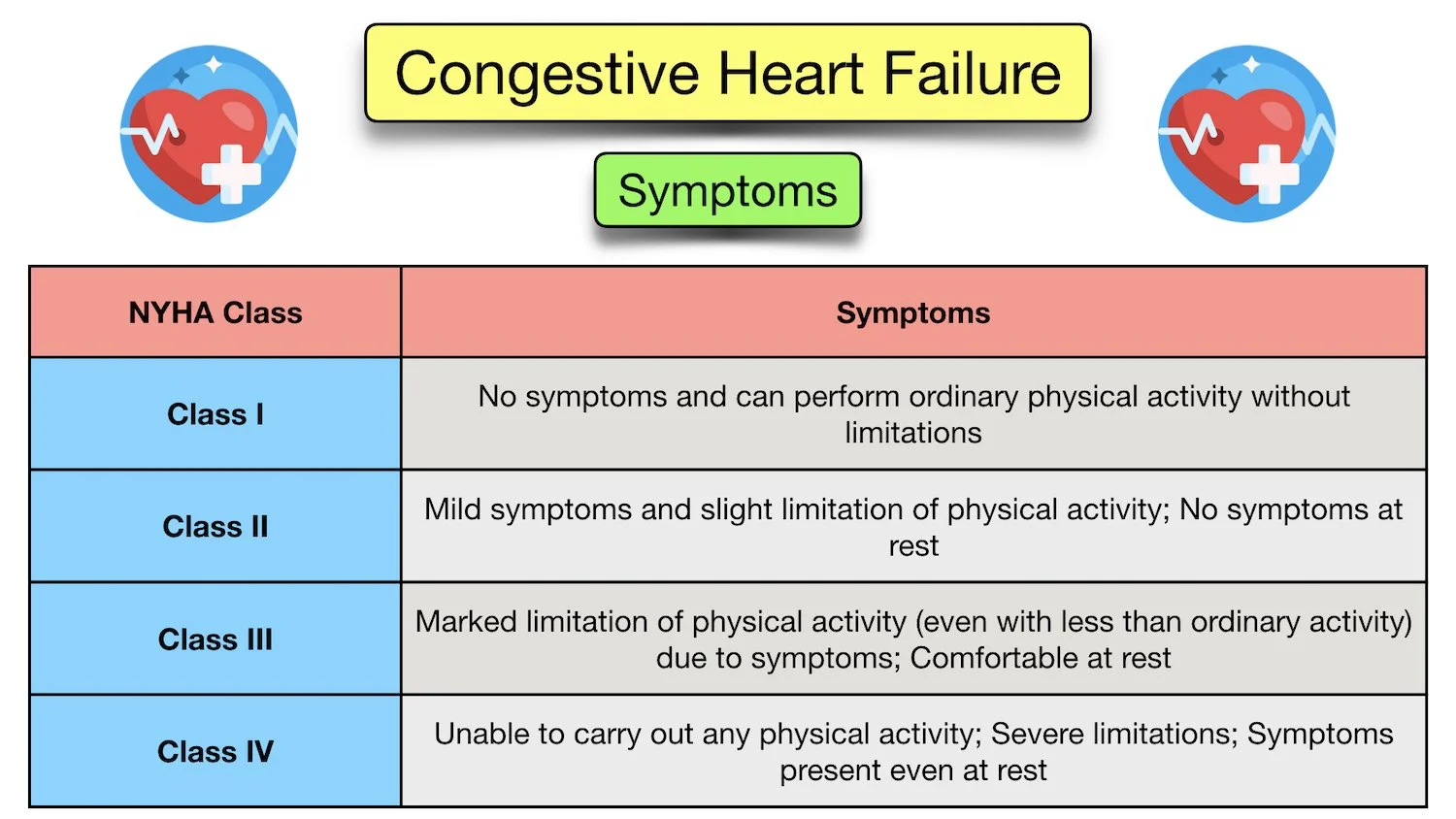 Congestive Heart Failure

Symptoms

| NYHA Class | Symptoms |
|---|---|
| Class I | No symptoms and can perform ordinary physical activity without limitations |
| Class II | Mild symptoms and slight limitation of physical activity; No symptoms at rest |
| Class III | Marked limitation of physical activity (even with less than ordinary activity) due to symptoms; Comfortable at rest |
| Class IV | Unable to carry out any physical activity; Severe limitations; Symptoms present even at rest |